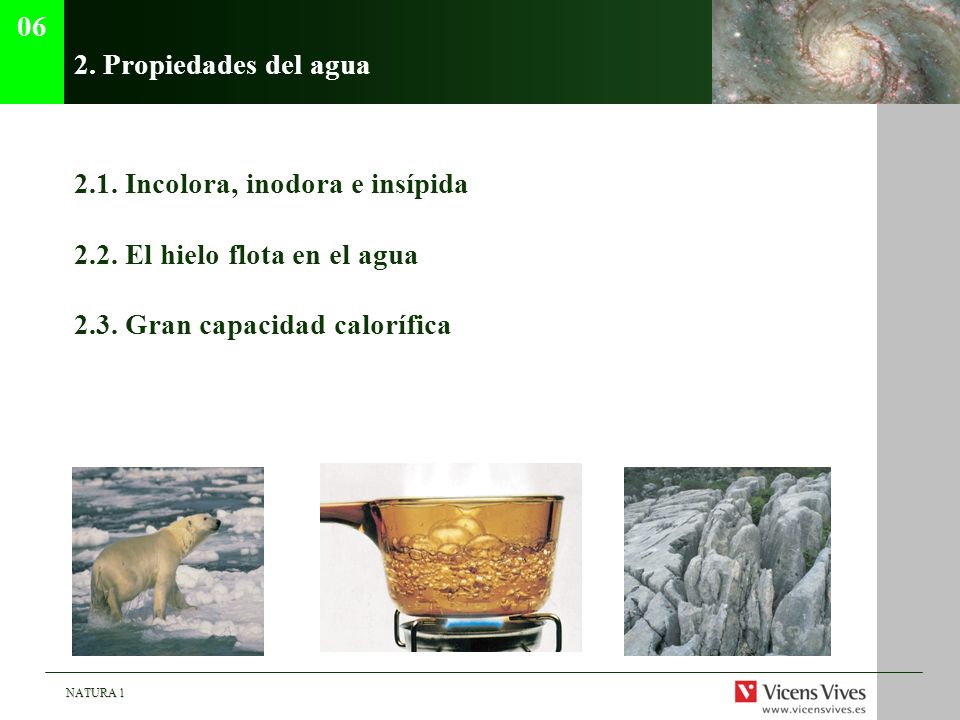 06

2. Propiedades del agua

2.1. Incolora, inodora e insípida

2.2. El hielo flota en el agua

2.3. Gran capacidad calorífica

NATURA 1

Vicens Vives
www.vicensvives.es